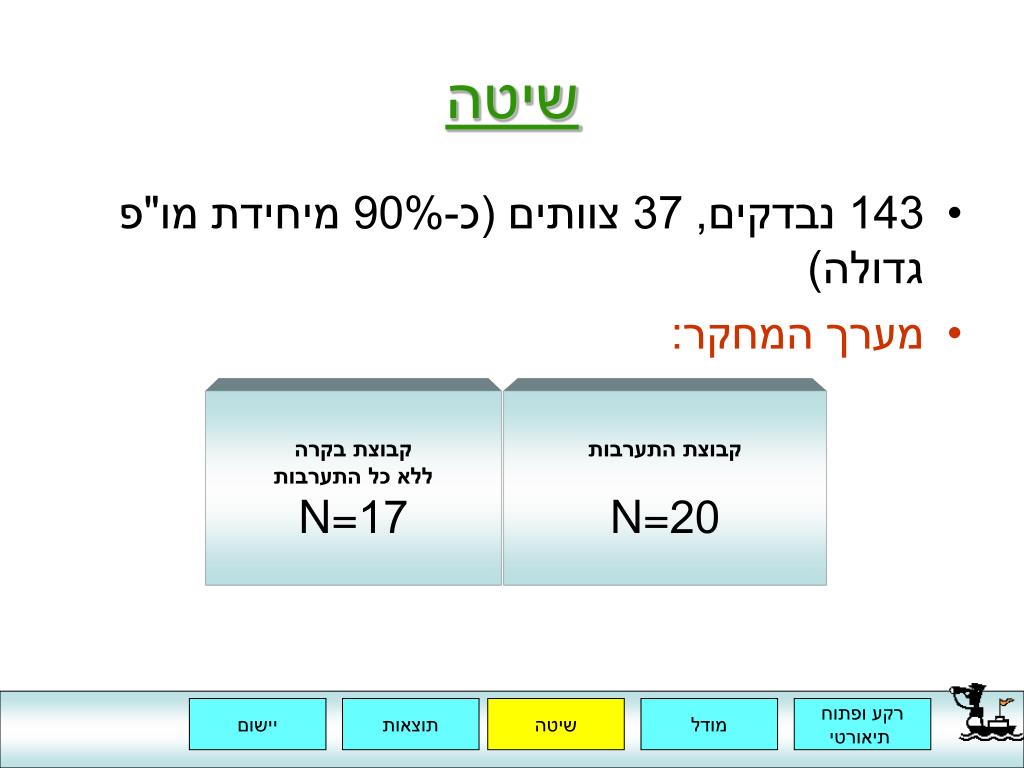 שיטה

• 143 נבדקים, 37 צוותים (כ-90% מיחידת מו"פ גדולה)

• מערך המחקר:

קבוצת התערבות
N=20

קבוצת בקרה
ללא כל התערבות
N=17

רקע ופתוח תיאורטי

מודל

שיטה

תוצאות

יישום